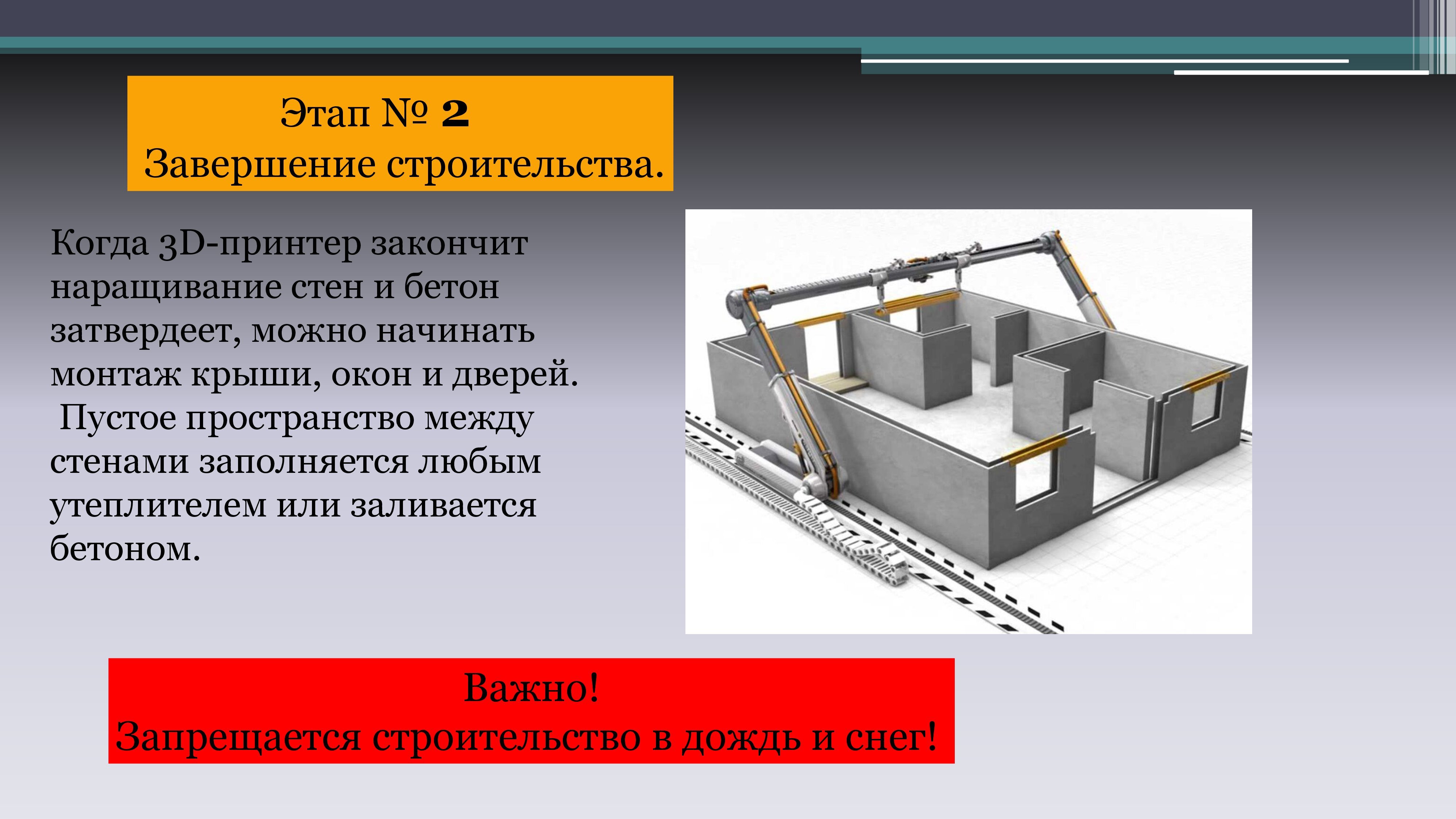 Этап № 2
Завершение строительства.

Когда 3D-принтер закончит наращивание стен и бетон затвердеет, можно начинать монтаж крыши, окон и дверей.
Пустое пространство между стенами заполняется любым утеплителем или заливается бетоном.

Важно!
Запрещается строительство в дождь и снег!